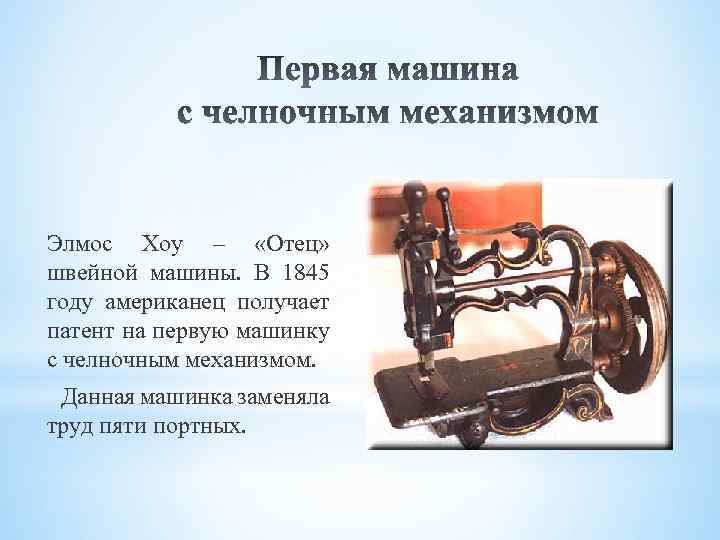 Первая машина
с челночным механизмом

Элмос Хоу – «Отец» швейной машины. В 1845 году американец получает патент на первую машинку с челночным механизмом.

Данная машинка заменяла труд пяти портных.